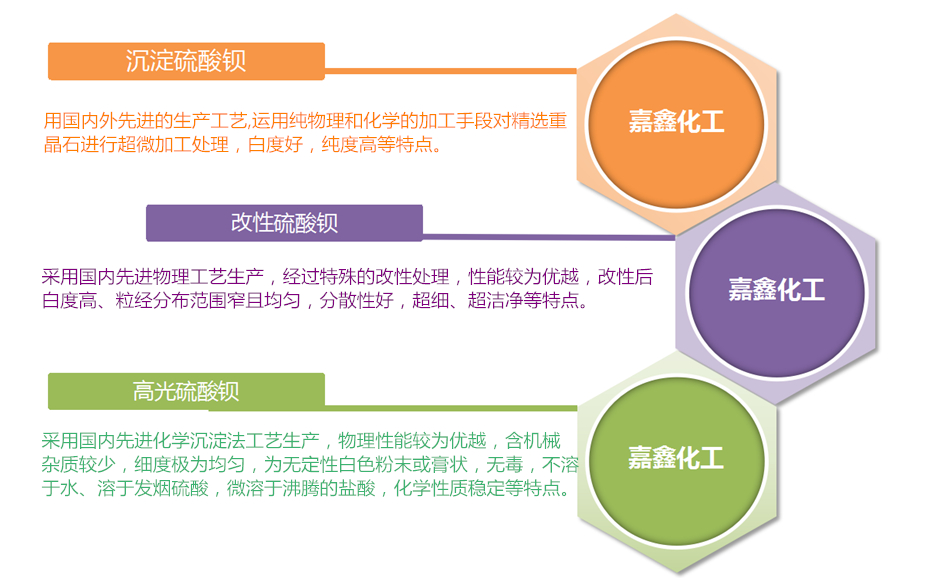 沉淀硫酸钡

用国内外先进的生产工艺,运用纯物理和化学的加工手段对精选重晶石进行超微加工处理，白度好，纯度高等特点。

嘉鑫化工

改性硫酸钡

采用国内先进物理工艺生产，经过特殊的改性处理，性能较为优越，改性后白度高、粒经分布范围窄且均匀，分散性好，超细、超洁净等特点。

嘉鑫化工

高光硫酸钡

采用国内先进化学沉淀法工艺生产，物理性能较为优越，含机械杂质较少，细度极为均匀，为无定性白色粉末或膏状，无毒，不溶于水、溶于发烟硫酸，微溶于沸腾的盐酸，化学性质稳定等特点。

嘉鑫化工